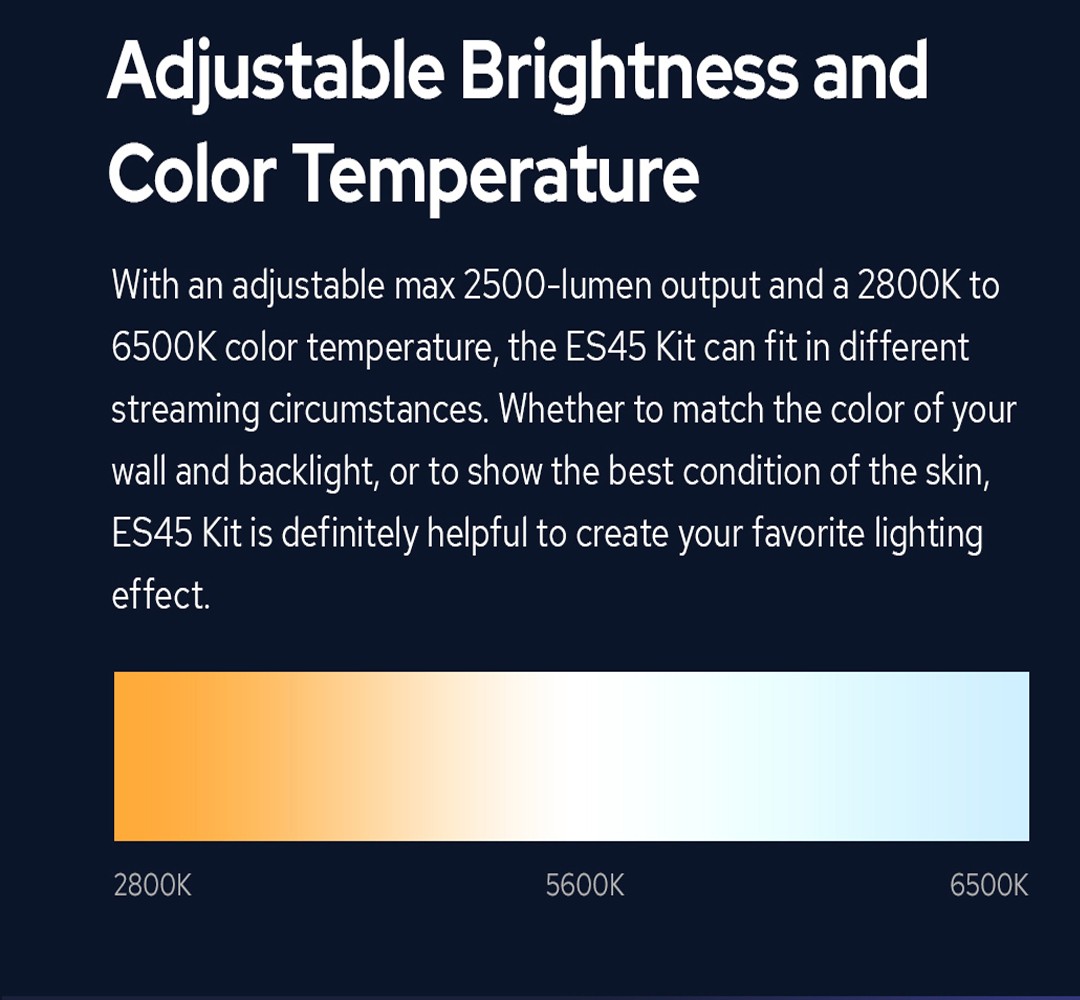 Adjustable Brightness and Color Temperature

With an adjustable max 2500-lumen output and a 2800K to 6500K color temperature, the ES45 Kit can fit in different streaming circumstances. Whether to match the color of your wall and backlight, or to show the best condition of the skin, ES45 Kit is definitely helpful to create your favorite lighting effect.

2800K 5600K 6500K